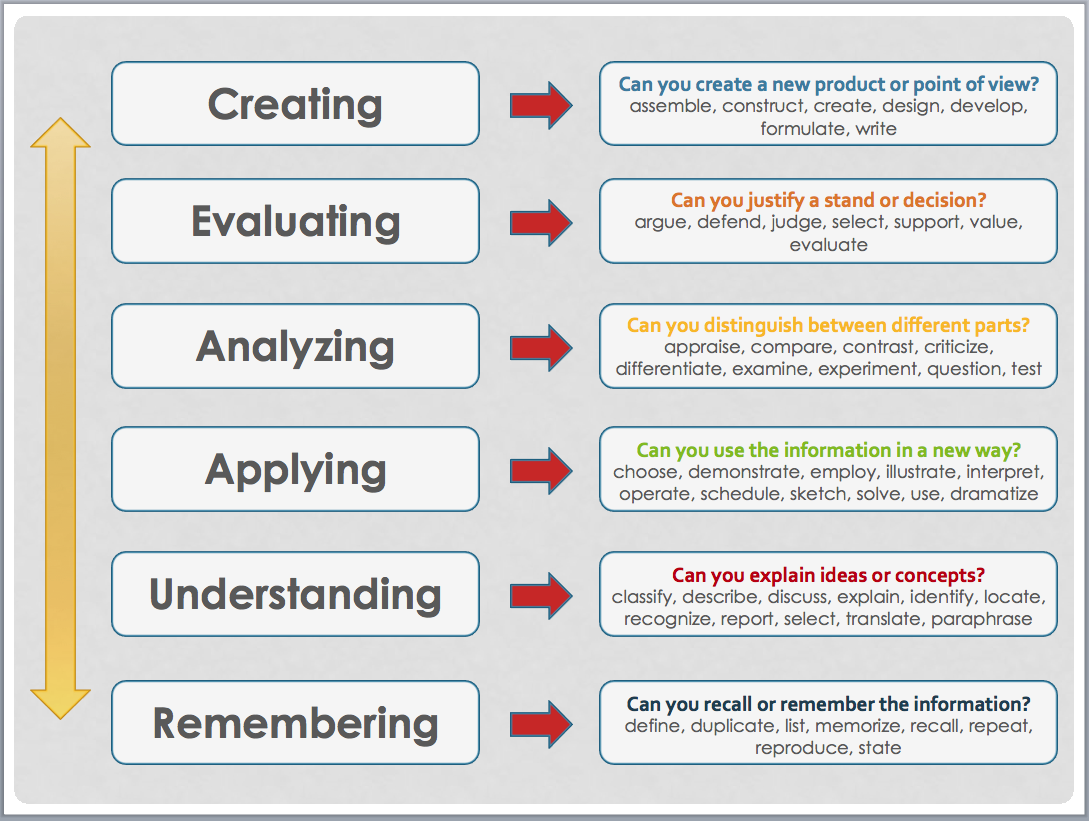 Creating

Can you create a new product or point of view?
assemble, construct, create, design, develop, formulate, write

Evaluating

Can you justify a stand or decision?
argue, defend, judge, select, support, value, evaluate

Analyzing

Can you distinguish between different parts?
appraise, compare, contrast, criticize, differentiate, examine, experiment, question, test

Applying

Can you use the information in a new way?
choose, demonstrate, employ, illustrate, interpret, operate, schedule, sketch, solve, use, dramatize

Understanding

Can you explain ideas or concepts?
classify, describe, discuss, explain, identify, locate, recognize, report, select, translate, paraphrase

Remembering

Can you recall or remember the information?
define, duplicate, list, memorize, recall, repeat, reproduce, state